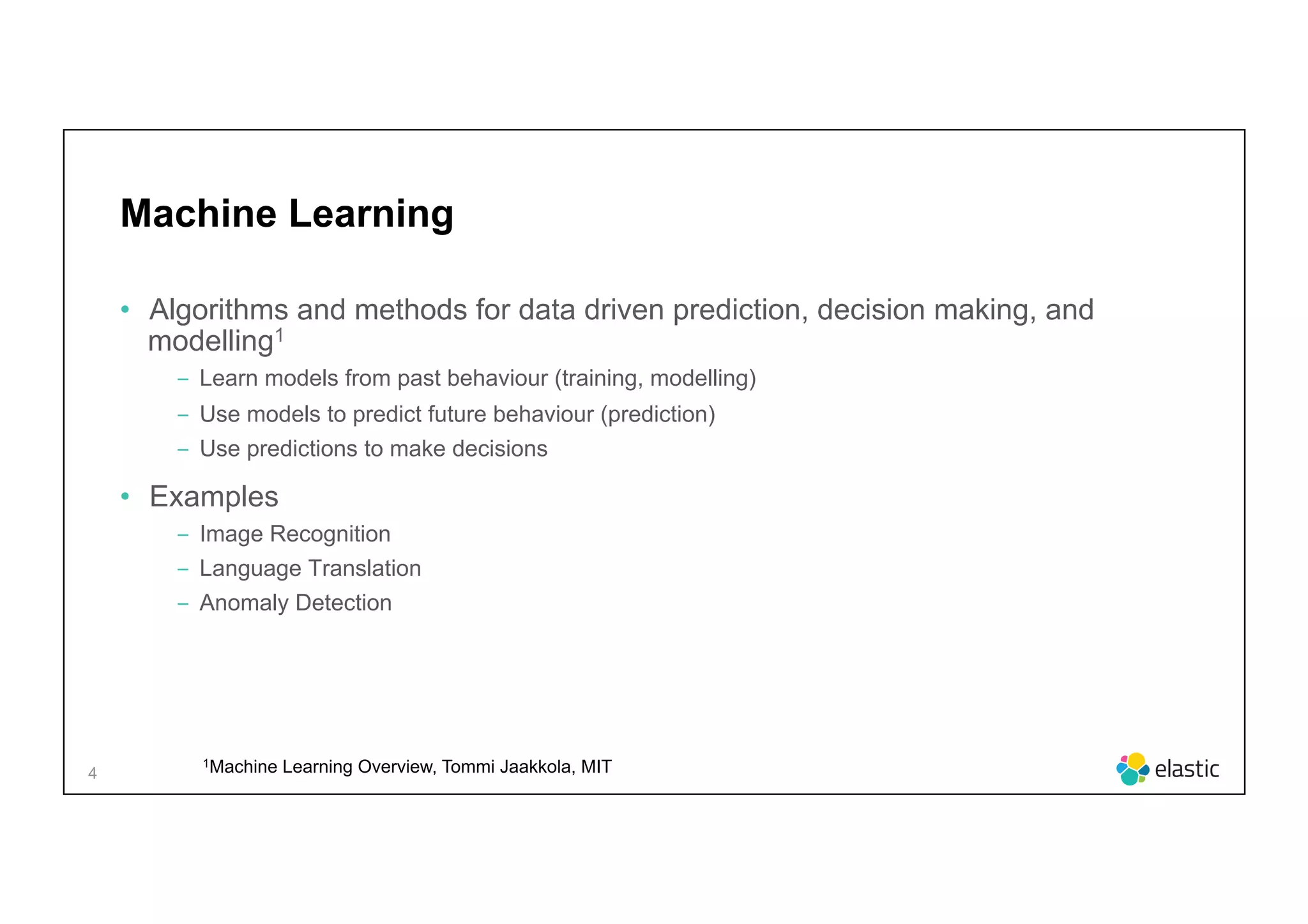 Machine Learning

• Algorithms and methods for data driven prediction, decision making, and modelling$^1$
– Learn models from past behaviour (training, modelling)
– Use models to predict future behaviour (prediction)
– Use predictions to make decisions

• Examples
– Image Recognition
– Language Translation
– Anomaly Detection

4

$^1$Machine Learning Overview, Tommi Jaakkola, MIT

elastic